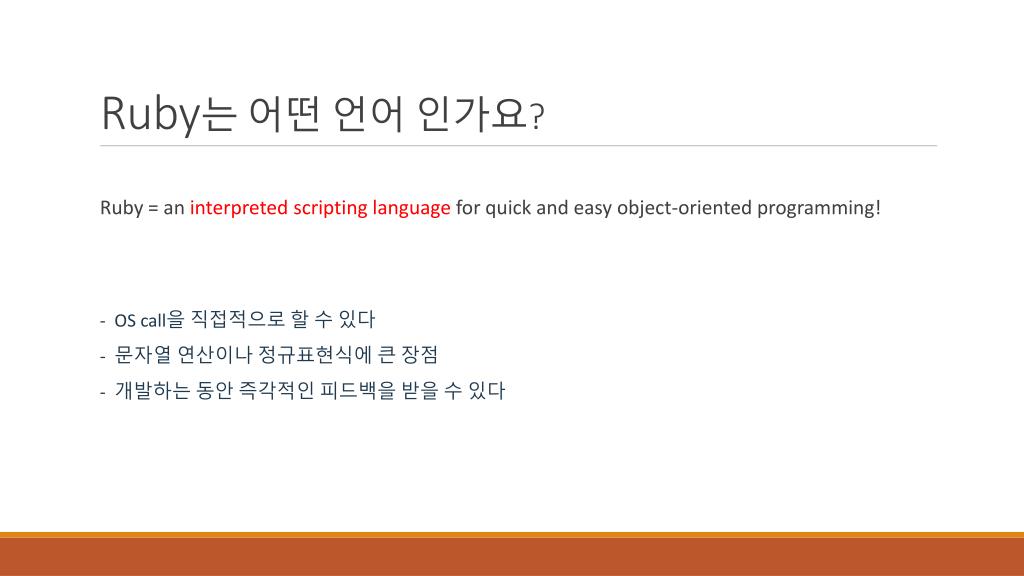 Ruby는 어떤 언어 인가요?

Ruby = an interpreted scripting language for quick and easy object-oriented programming!

- OS call을 직접적으로 할 수 있다
- 문자열 연산이나 정규표현식에 큰 장점
- 개발하는 동안 즉각적인 피드백을 받을 수 있다